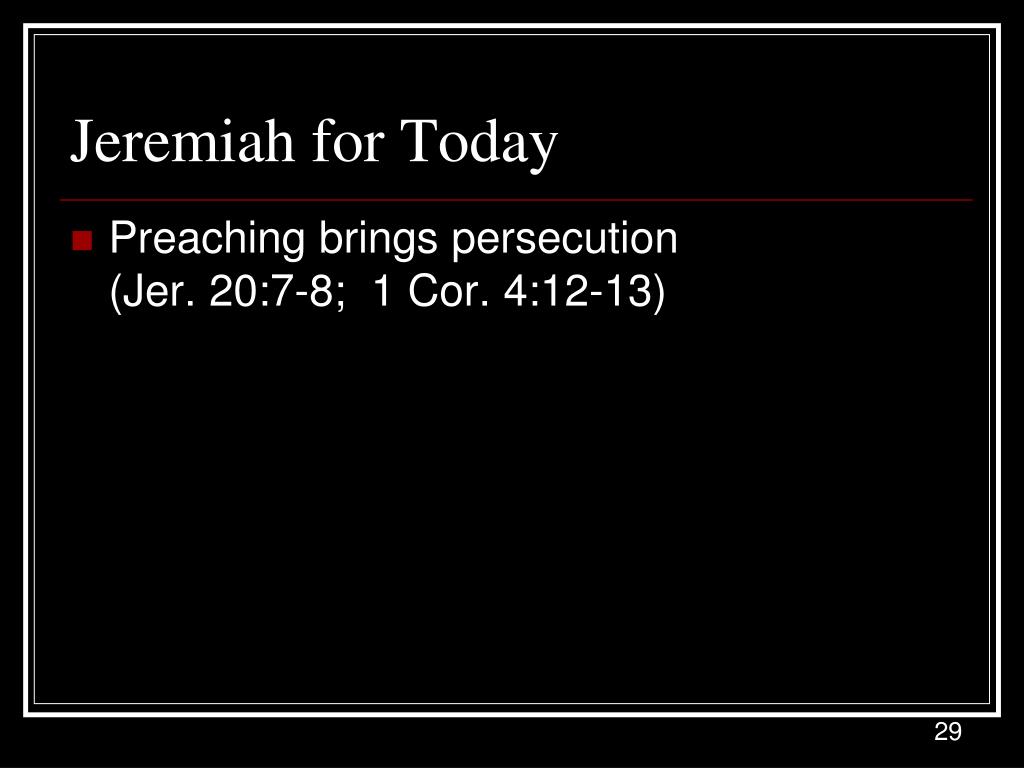 Jeremiah for Today

Preaching brings persecution (Jer. 20:7-8; 1 Cor. 4:12-13)

29